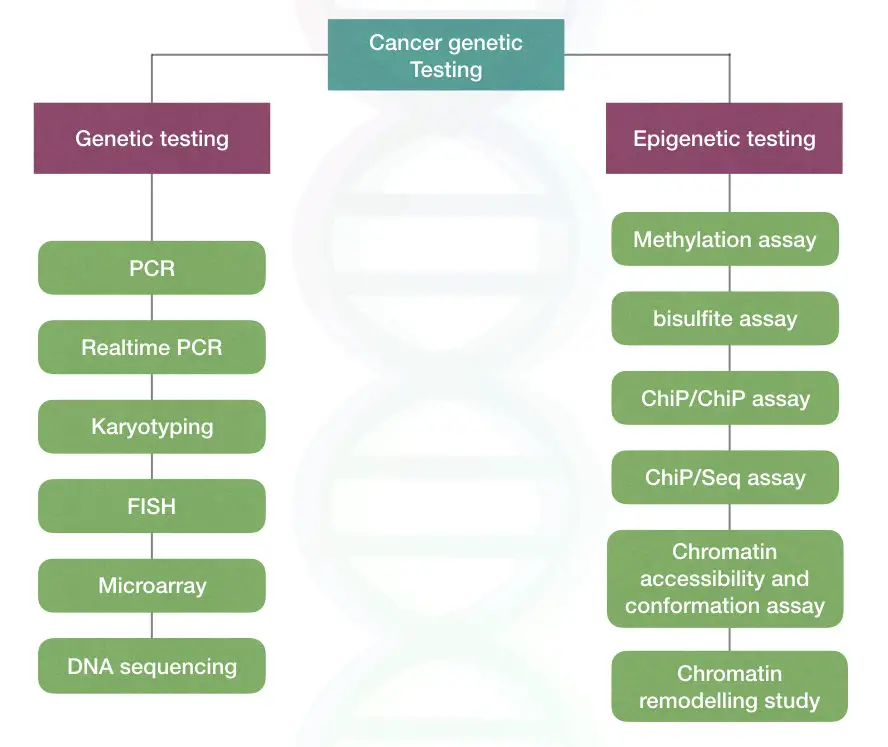 Cancer genetic Testing

Genetic testing

PCR

Realtime PCR

Karyotyping

FISH

Microarray

DNA sequencing

Epigenetic testing

Methylation assay

bisulfite assay

ChiP/ChiP assay

ChiP/Seq assay

Chromatin accessibility and conformation assay

Chromatin remodelling study